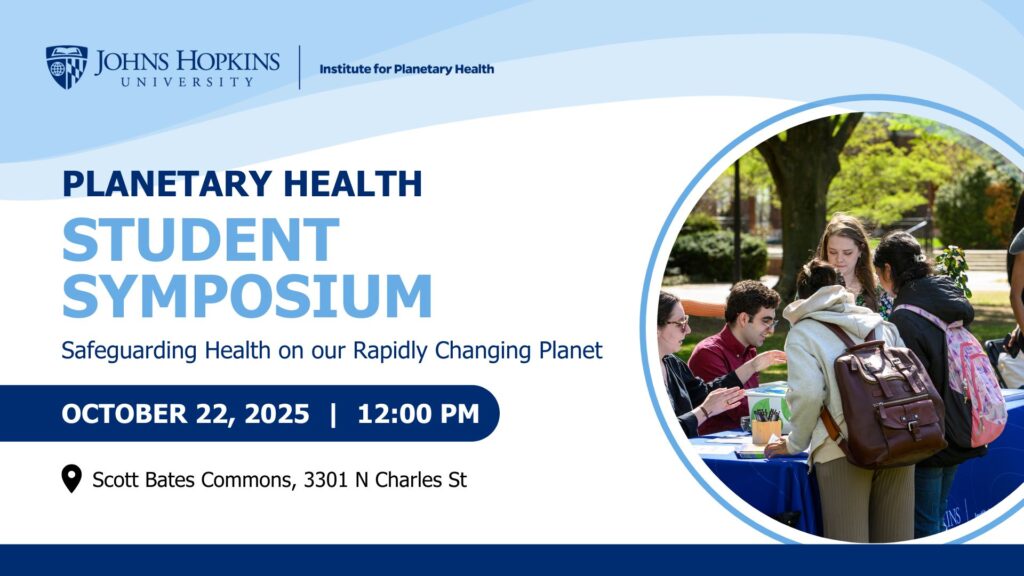 JOHNS HOPKINS
UNIVERSITY

Institute for Planetary Health

PLANETARY HEALTH

STUDENT SYMPOSIUM

Safeguarding Health on our Rapidly Changing Planet

OCTOBER 22, 2025 | 12:00 PM

Scott Bates Commons, 3301 N Charles St